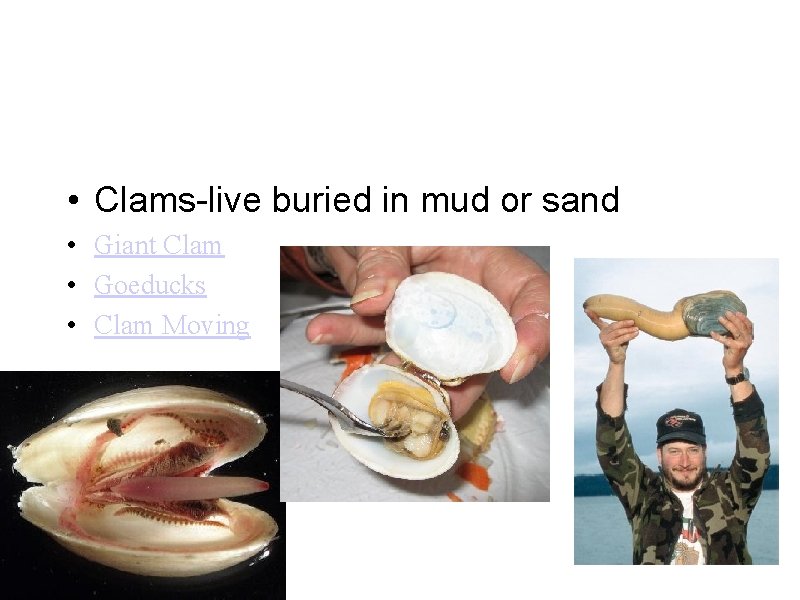 • Clams-live buried in mud or sand
• Giant Clam
• Goeducks
• Clam Moving